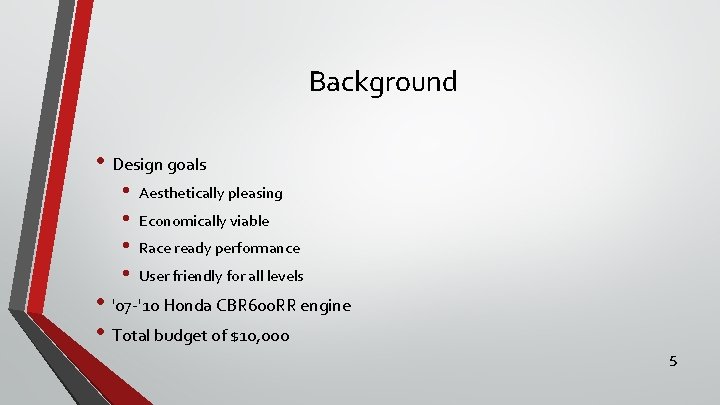 Background

• Design goals
  • Aesthetically pleasing
  • Economically viable
  • Race ready performance
  • User friendly for all levels
• '07-'10 Honda CBR600RR engine
• Total budget of $10,000

5